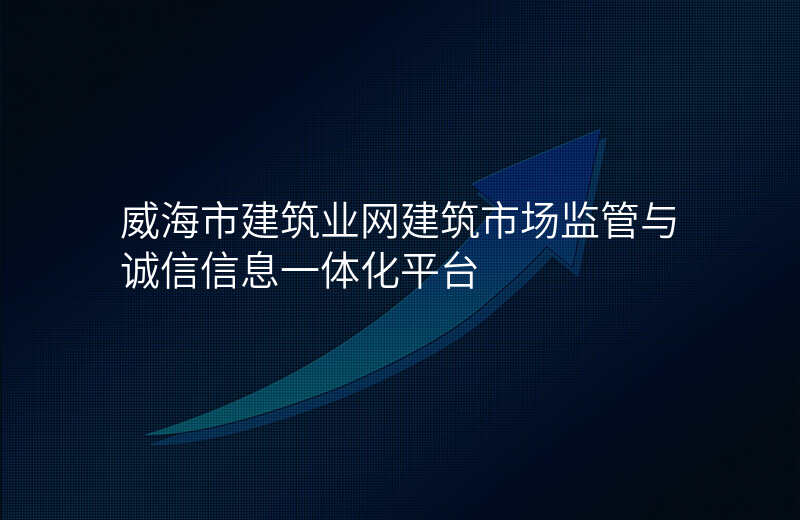 威海市建筑业网建筑市场监管与诚信信息一体化平台